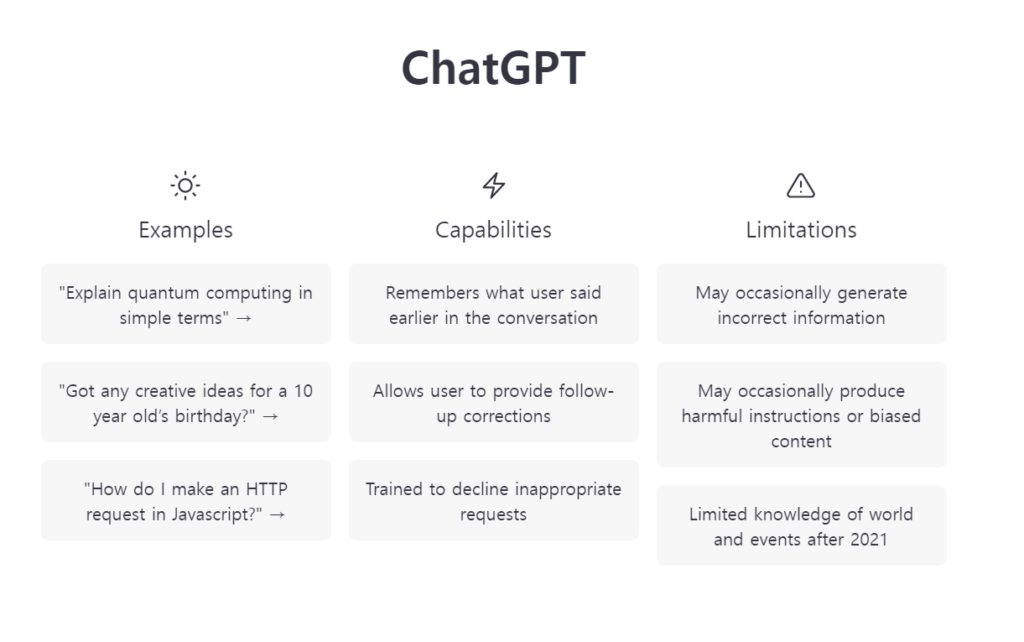 ChatGPT

Examples

"Explain quantum computing in simple terms" →

"Got any creative ideas for a 10 year old's birthday?" →

"How do I make an HTTP request in Javascript?" →

Capabilities

Remembers what user said earlier in the conversation

Allows user to provide follow-up corrections

Trained to decline inappropriate requests

Limitations

May occasionally generate incorrect information

May occasionally produce harmful instructions or biased content

Limited knowledge of world and events after 2021